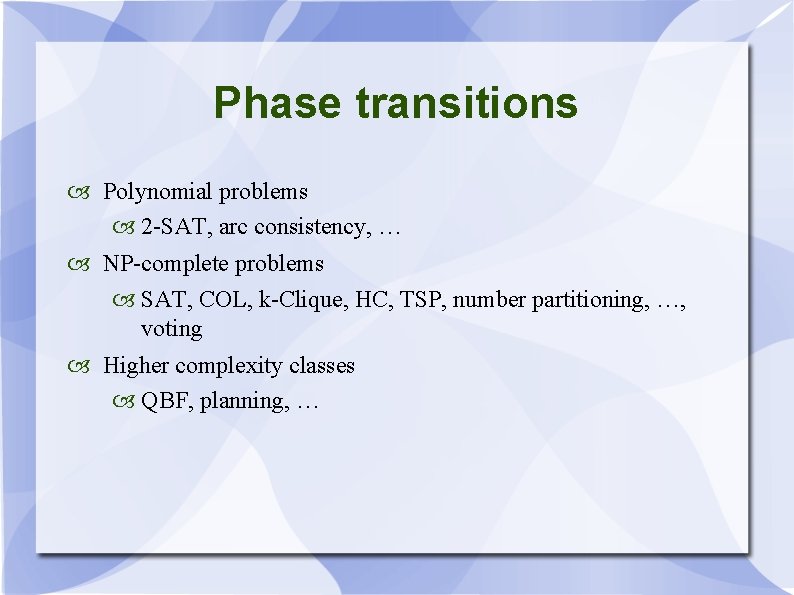 Phase transitions

Polynomial problems

2-SAT, arc consistency, …

NP-complete problems

SAT, COL, k-Clique, HC, TSP, number partitioning, …, voting

Higher complexity classes

QBF, planning, …